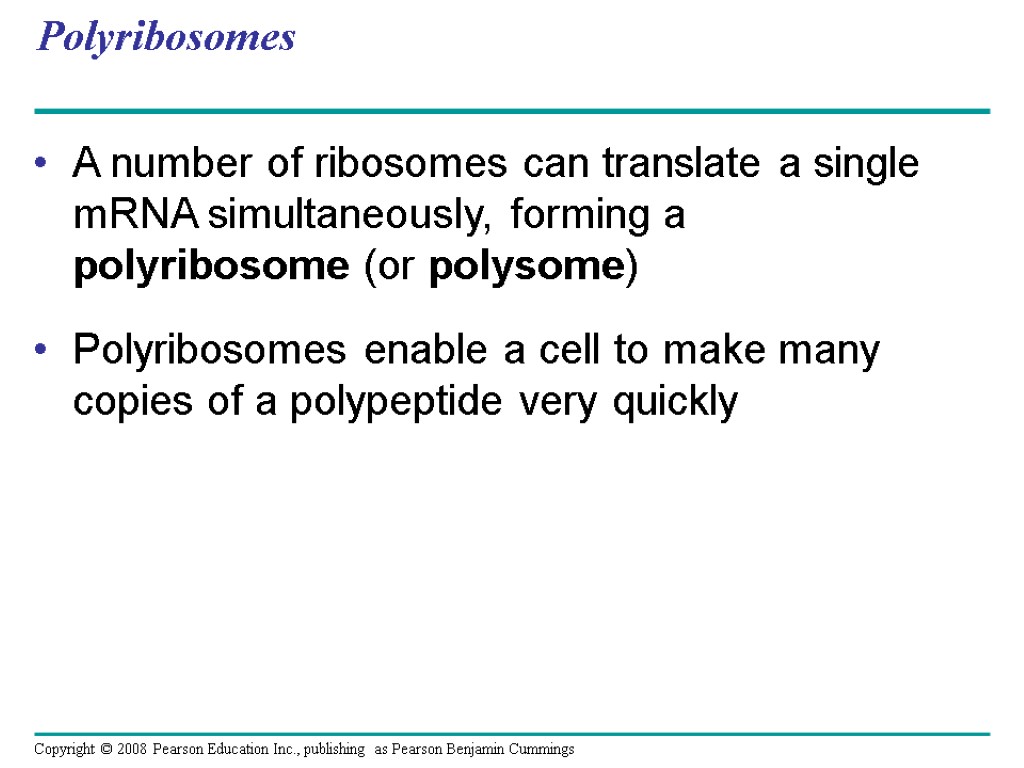 Polyribosomes

• A number of ribosomes can translate a single mRNA simultaneously, forming a polyribosome (or polysome)

• Polyribosomes enable a cell to make many copies of a polypeptide very quickly

Copyright © 2008 Pearson Education Inc., publishing as Pearson Benjamin Cummings